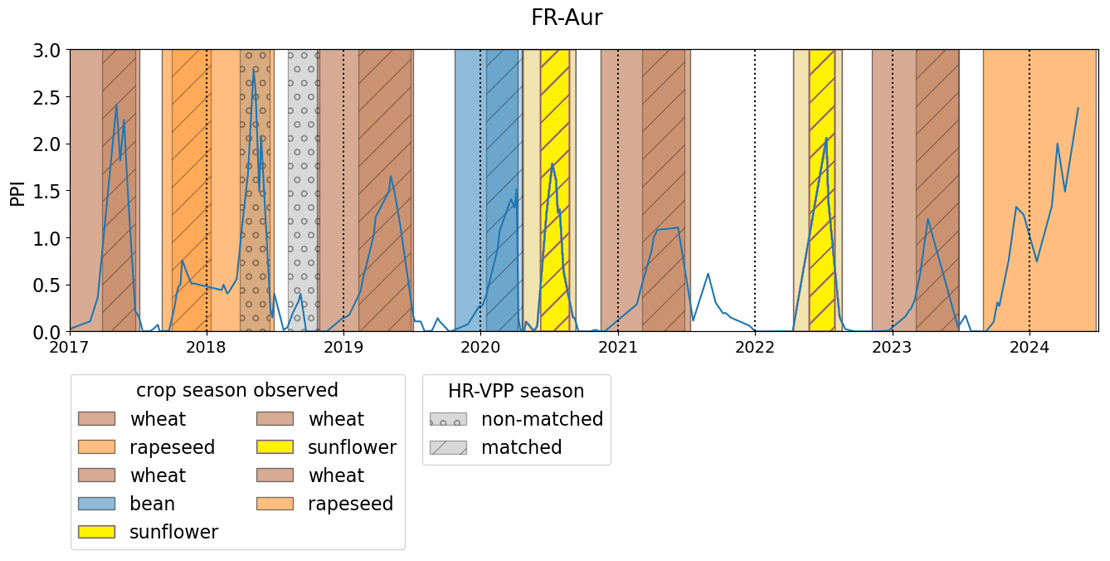 FR-Aur

PPI

3.0
2.5
2.0
1.5
1.0
0.5
0.0

2017 2018 2019 2020 2021 2022 2023 2024

crop season observed
wheat
rapeseed
wheat
bean
sunflower
wheat
sunflower
wheat
rapeseed

HR-VPP season
non-matched
matched